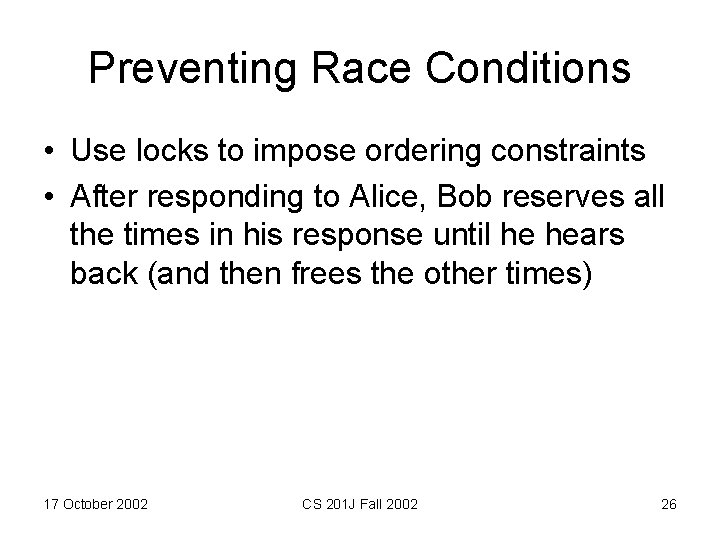 Preventing Race Conditions

• Use locks to impose ordering constraints
• After responding to Alice, Bob reserves all the times in his response until he hears back (and then frees the other times)

17 October 2002 CS 201J Fall 2002 26